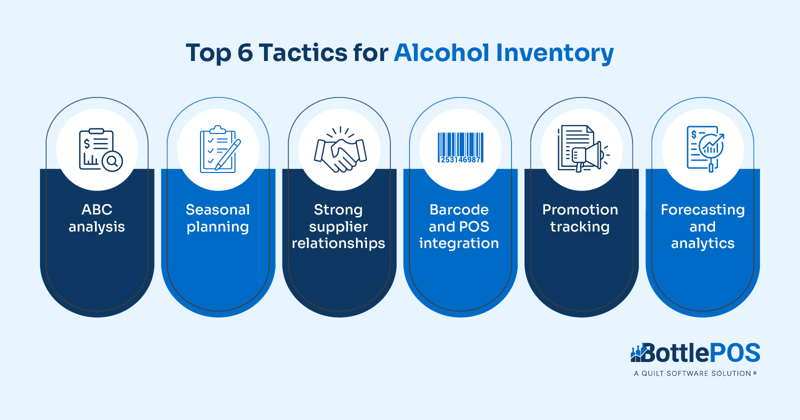 Top 6 Tactics for Alcohol Inventory

ABC analysis

Seasonal planning

Strong supplier relationships

253146987

Barcode and POS integration

Promotion tracking

Forecasting and analytics

BottlePOS
A QUILT SOFTWARE SOLUTION®